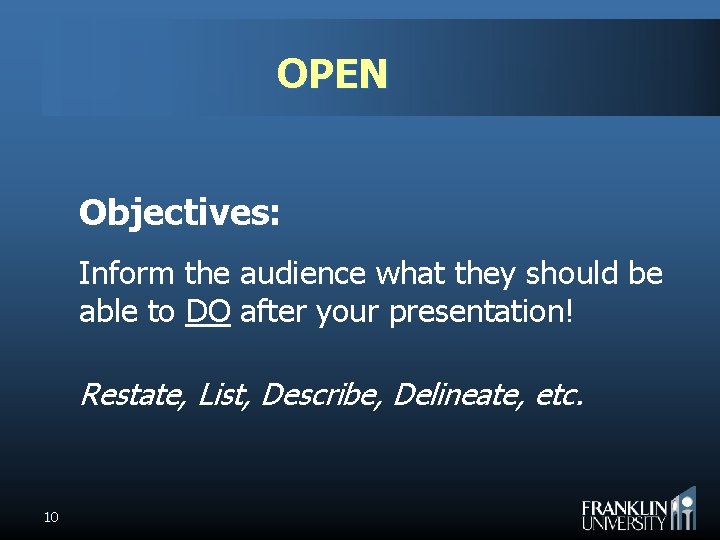 OPEN

Objectives:

Inform the audience what they should be able to DO after your presentation!

Restate, List, Describe, Delineate, etc.

10

FRANKLIN UNIVERSITY